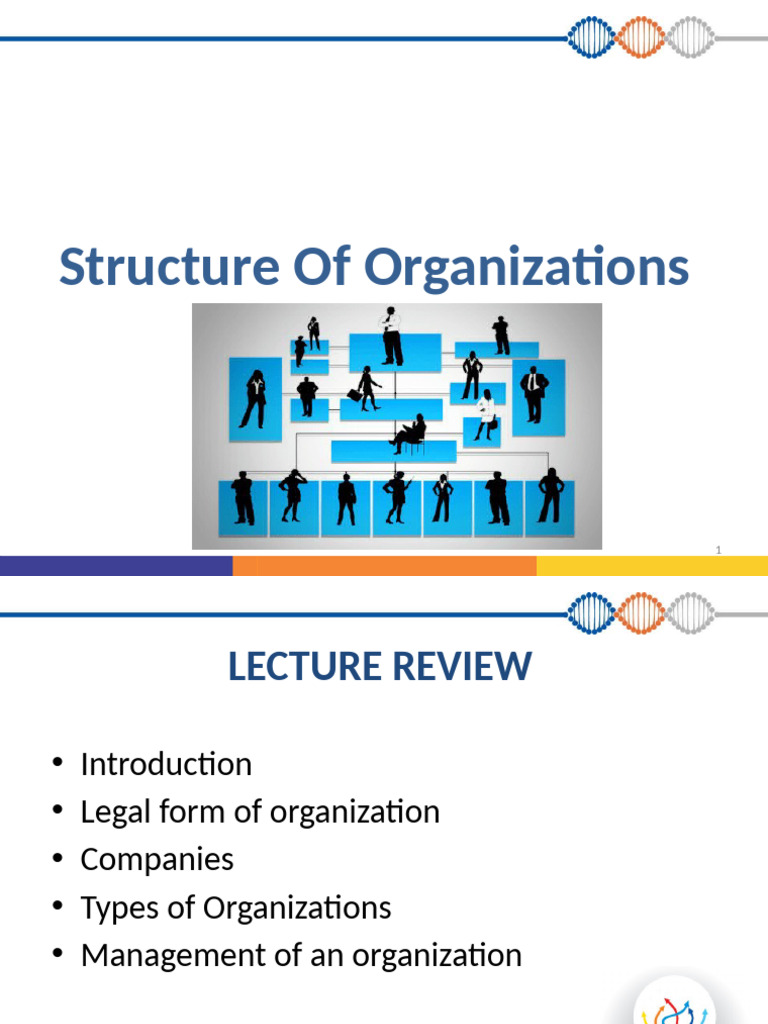 Structure Of Organizations

1

LECTURE REVIEW

• Introduction
• Legal form of organization
• Companies
• Types of Organizations
• Management of an organization